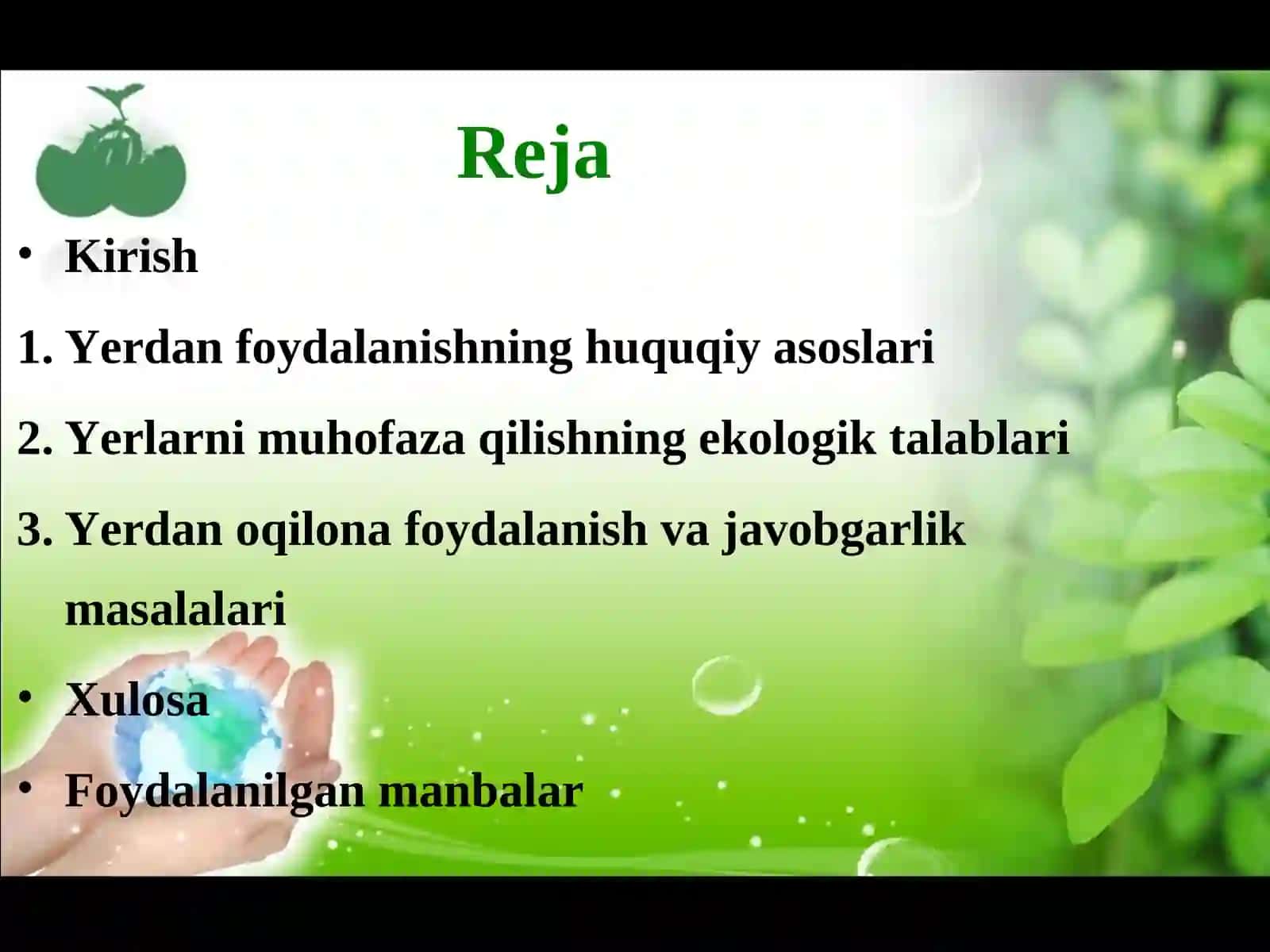 Reja

• Kirish

1. Yerdan foydalanishning huquqiy asoslari

2. Yerlarni muhofaza qilishning ekologik talablari

3. Yerdan oqilona foydalanish va javobgarlik masalalari

• Xulosa

• Foydalanilgan manbalar